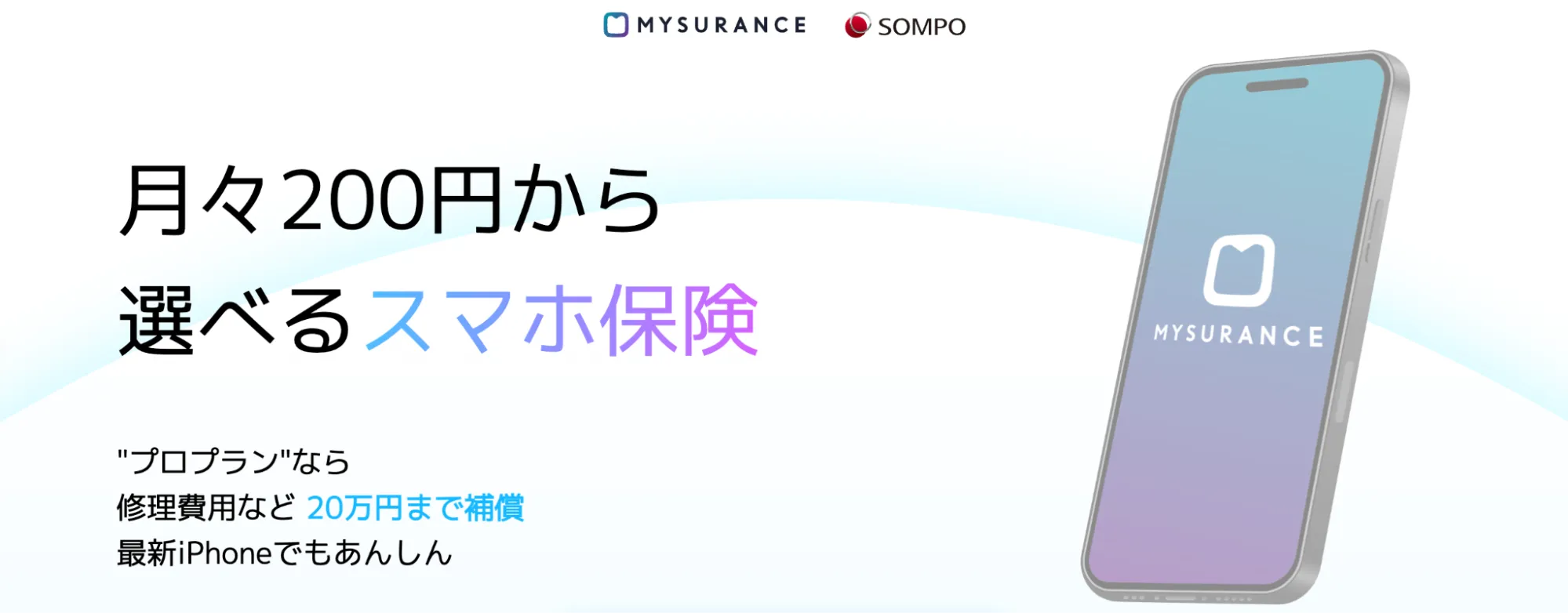 MYSURANCE SOMPO

月々200円から
選べるスマホ保険

"プロプラン"なら
修理費用など 20万円まで補償
最新iPhoneでもあんしん

MYSURANCE